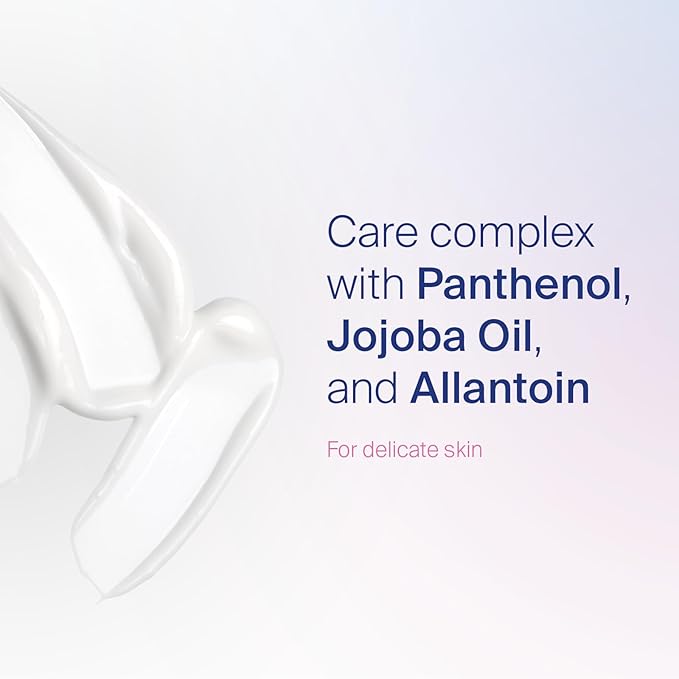 Care complex with Panthenol, Jojoba Oil, and Allantoin

For delicate skin